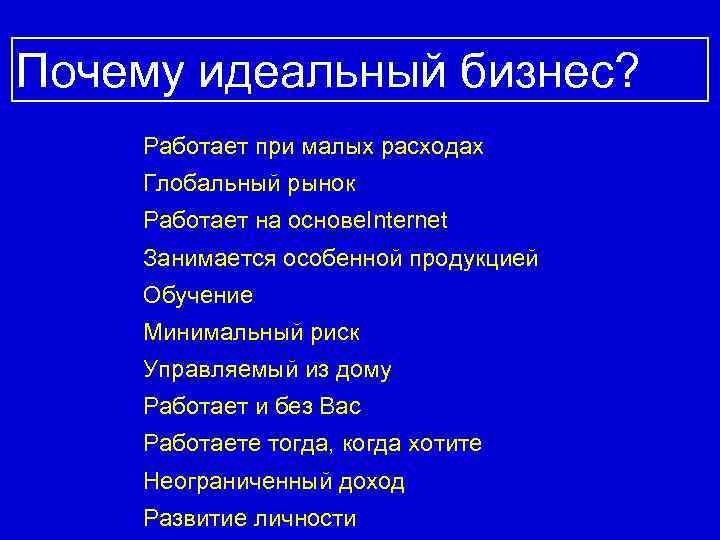 Почему идеальный бизнес?

Работает при малых расходах
Глобальный рынок
Работает на основеInternet
Занимается особенной продукцией
Обучение
Минимальный риск
Управляемый из дому
Работает и без Вас
Работаете тогда, когда хотите
Неограниченный доход
Развитие личности